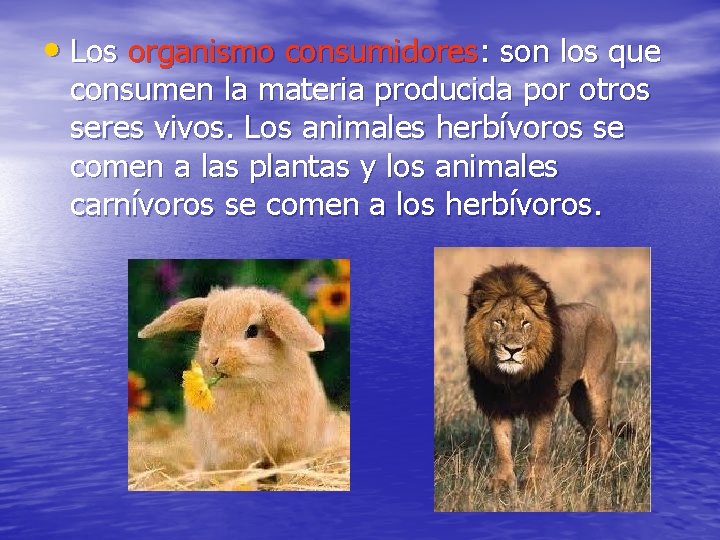 • Los organismo consumidores: son los que consumen la materia producida por otros seres vivos. Los animales herbívoros se comen a las plantas y los animales carnívoros se comen a los herbívoros.